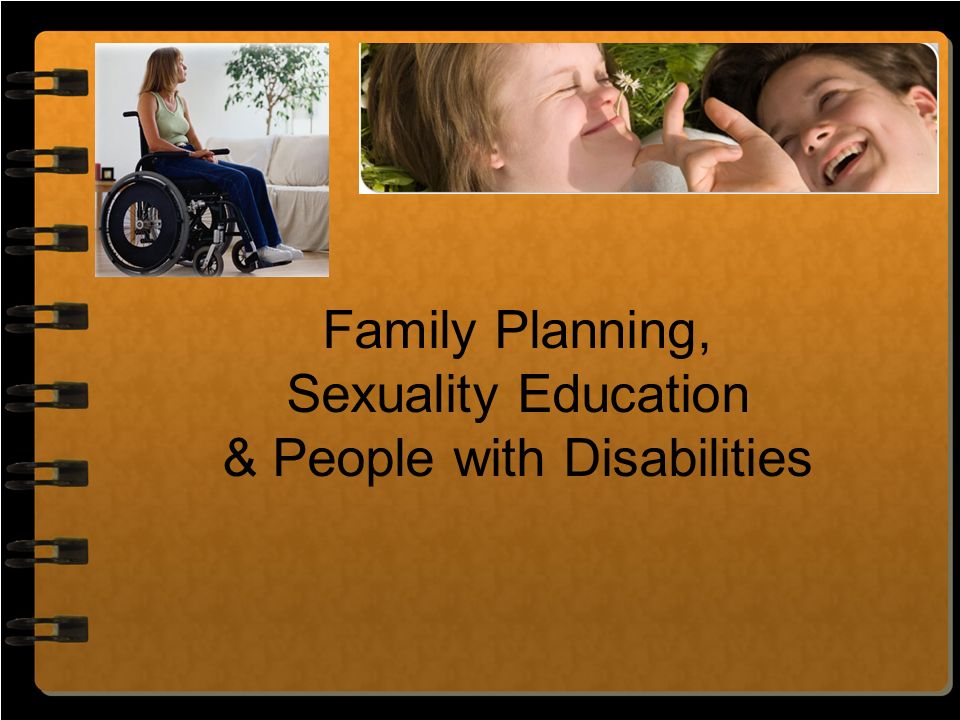 Family Planning,
Sexuality Education
& People with Disabilities